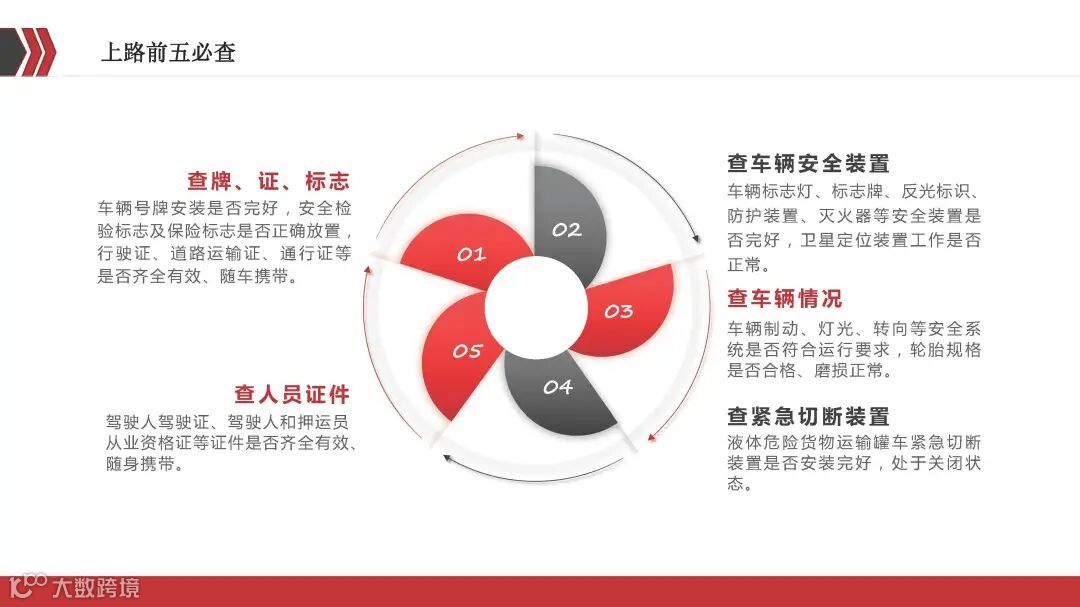 上路前五必查

查牌、证、标志
车辆号牌安装是否完好，安全检验标志及保险标志是否正确放置，行驶证、道路运输证、通行证等是否齐全有效、随车携带。

查人员证件
驾驶人驾驶证、驾驶人和押运员从业资格证等证件是否齐全有效、随身携带。

01
02
03
04
05

查车辆安全装置
车辆标志灯、标志牌、反光标识、防护装置、灭火器等安全装置是否完好，卫星定位装置工作是否正常。

查车辆情况
车辆制动、灯光、转向等安全系统是否符合运行要求，轮胎规格是否合格、磨损正常。

查紧急切断装置
液体危险货物运输罐车紧急切断装置是否安装完好，处于关闭状态。

大数跨境